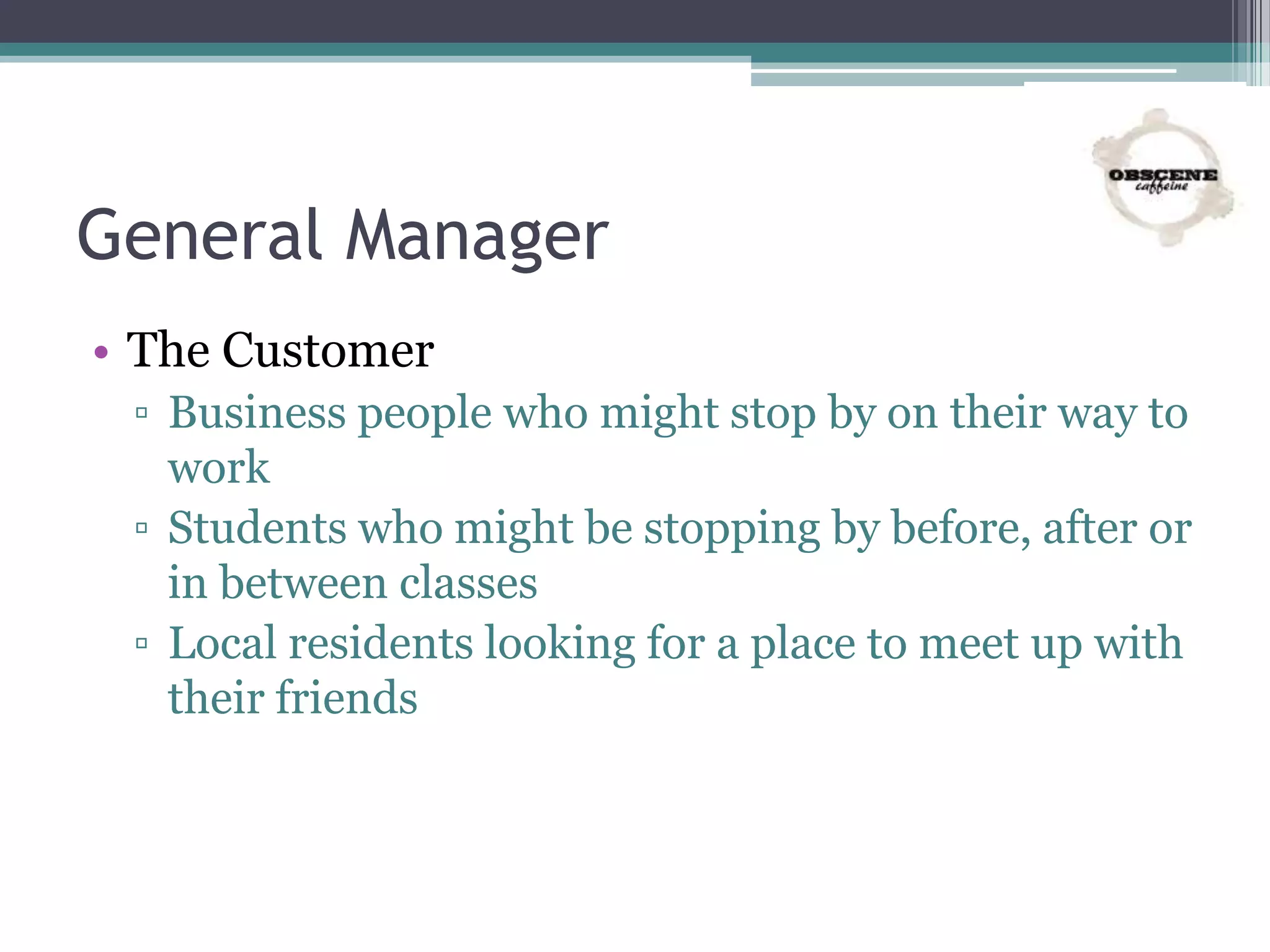 OBSCENE
caffeine

General Manager

• The Customer
▫ Business people who might stop by on their way to work
▫ Students who might be stopping by before, after or in between classes
▫ Local residents looking for a place to meet up with their friends